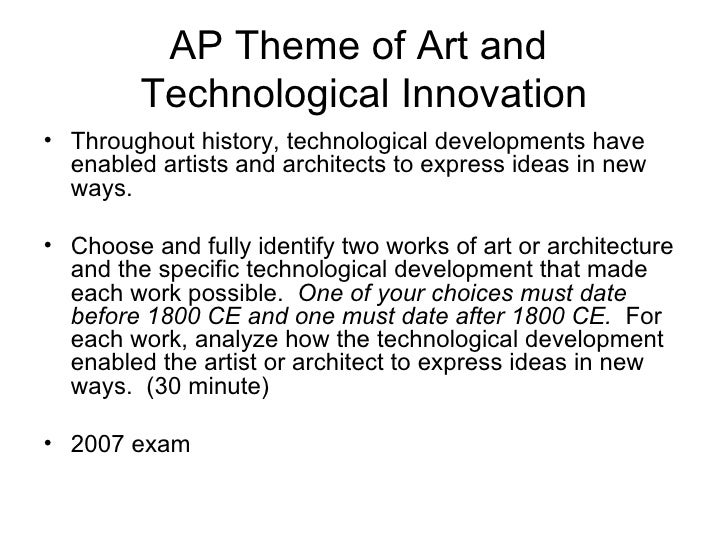 AP Theme of Art and Technological Innovation

• Throughout history, technological developments have enabled artists and architects to express ideas in new ways.

• Choose and fully identify two works of art or architecture and the specific technological development that made each work possible. One of your choices must date before 1800 CE and one must date after 1800 CE. For each work, analyze how the technological development enabled the artist or architect to express ideas in new ways. (30 minute)

• 2007 exam